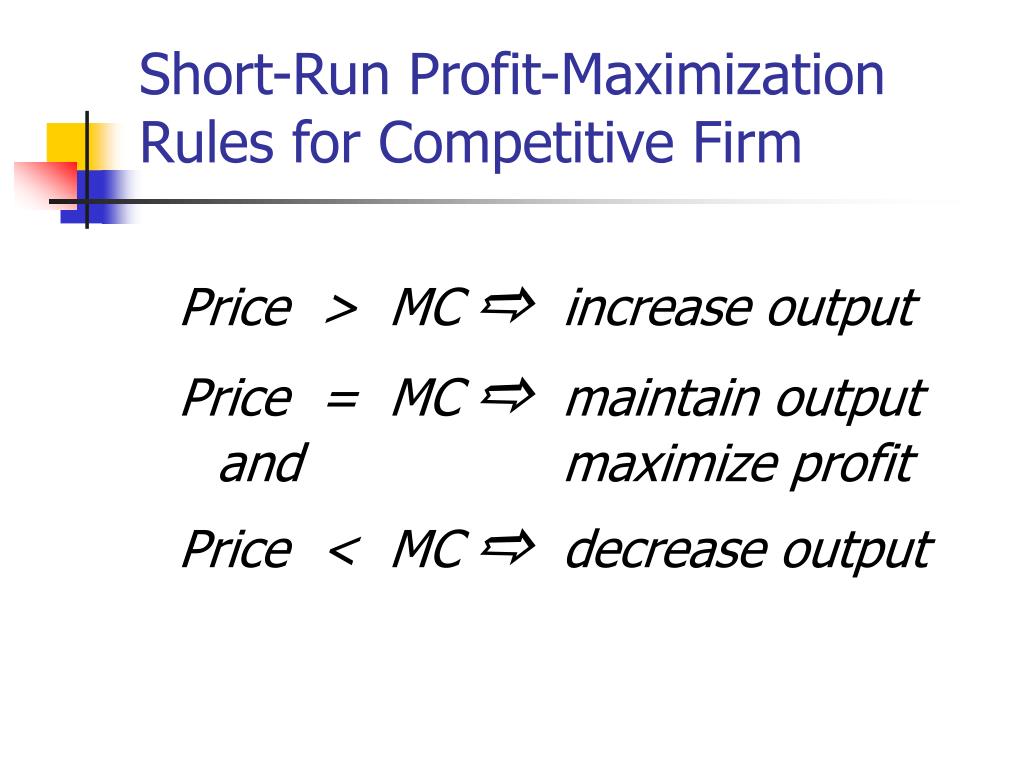 Short-Run Profit-Maximization Rules for Competitive Firm

Price > MC ⇨ increase output

Price = MC ⇨ maintain output
and maximize profit

Price < MC ⇨ decrease output